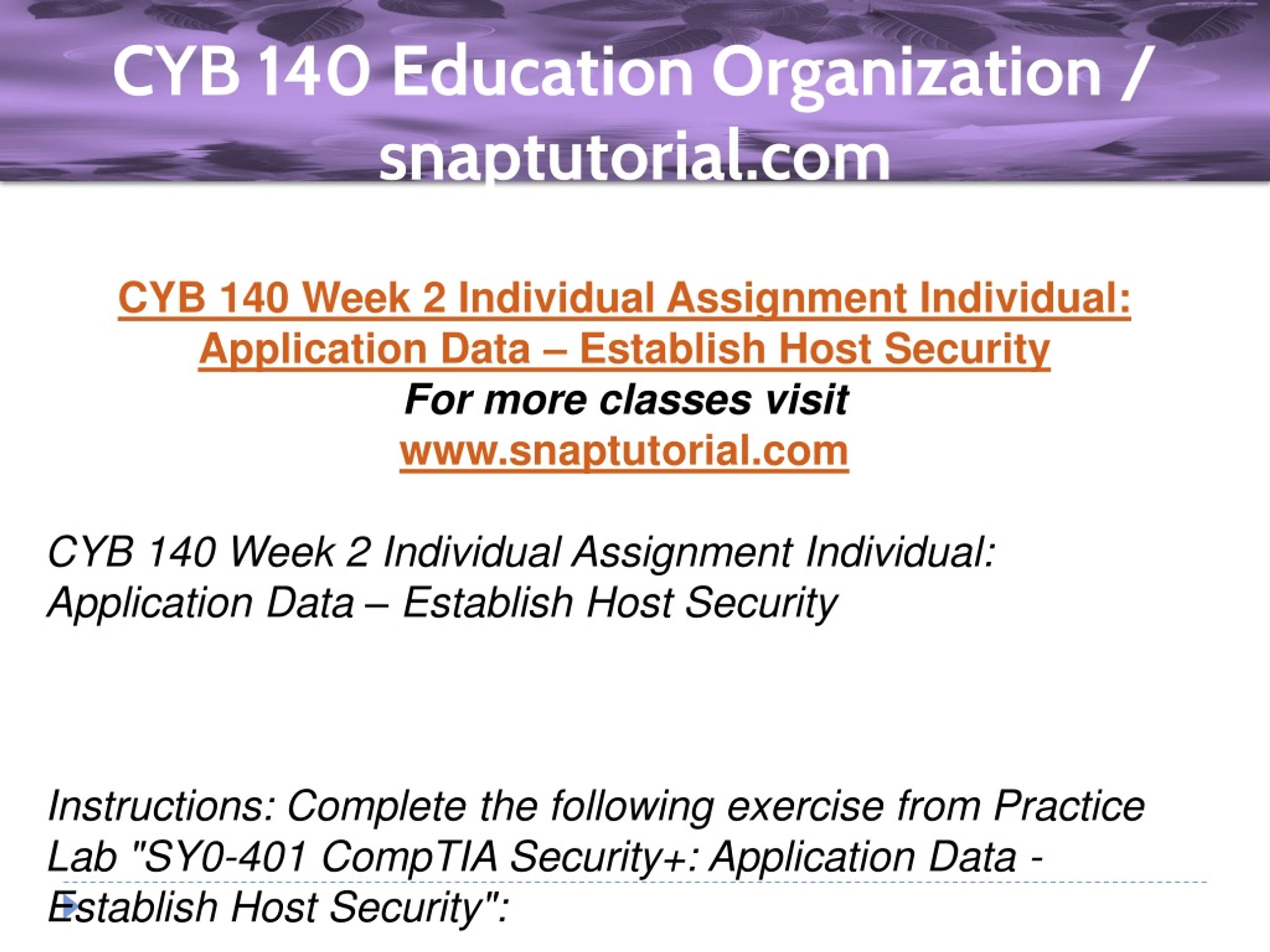 CYB 140 Education Organization / snaptutorial.com

CYB 140 Week 2 Individual Assignment Individual: Application Data – Establish Host Security
For more classes visit
www.snaptutorial.com

CYB 140 Week 2 Individual Assignment Individual: Application Data – Establish Host Security

Instructions: Complete the following exercise from Practice Lab "SY0-401 CompTIA Security+: Application Data - Establish Host Security":